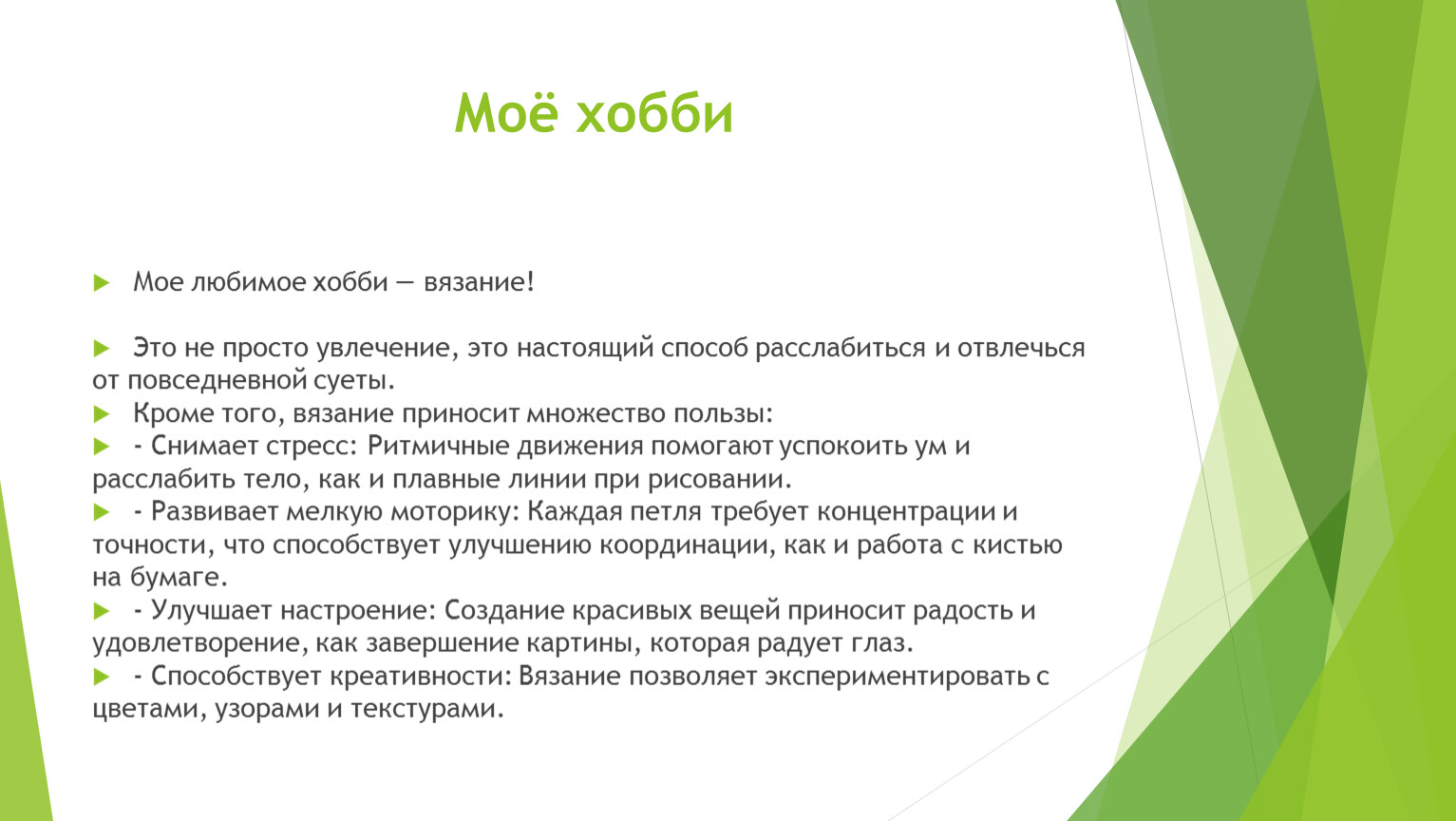 Моё хобби

Мое любимое хобби — вязание!

Это не просто увлечение, это настоящий способ расслабиться и отвлечься от повседневной суеты.

Кроме того, вязание приносит множество пользы:

- Снимает стресс: Ритмичные движения помогают успокоить ум и расслабить тело, как и плавные линии при рисовании.

- Развивает мелкую моторику: Каждая петля требует концентрации и точности, что способствует улучшению координации, как и работа с кистью на бумаге.

- Улучшает настроение: Создание красивых вещей приносит радость и удовлетворение, как завершение картины, которая радует глаз.

- Способствует креативности: Вязание позволяет экспериментировать с цветами, узорами и текстурами.